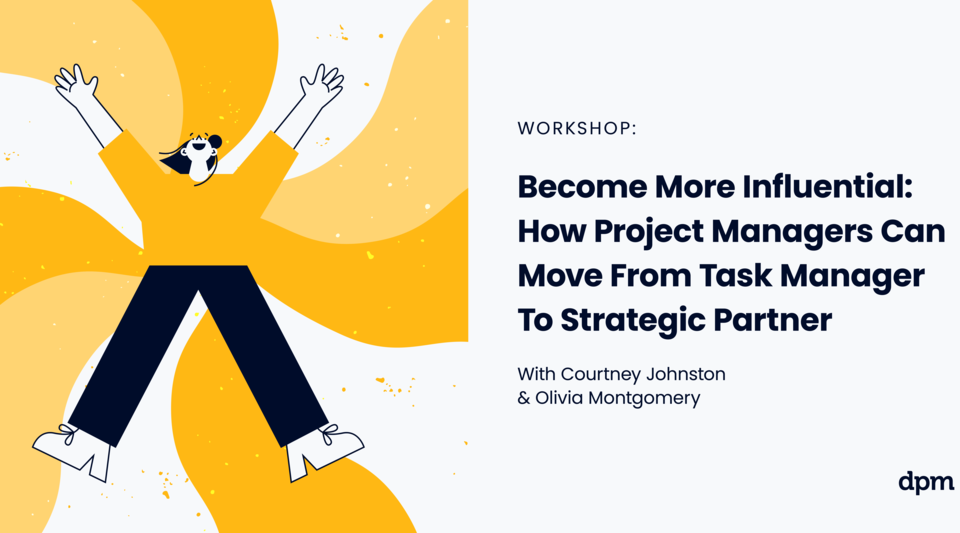 WORKSHOP:

Become More Influential: How Project Managers Can Move From Task Manager To Strategic Partner

With Courtney Johnston & Olivia Montgomery

dpm